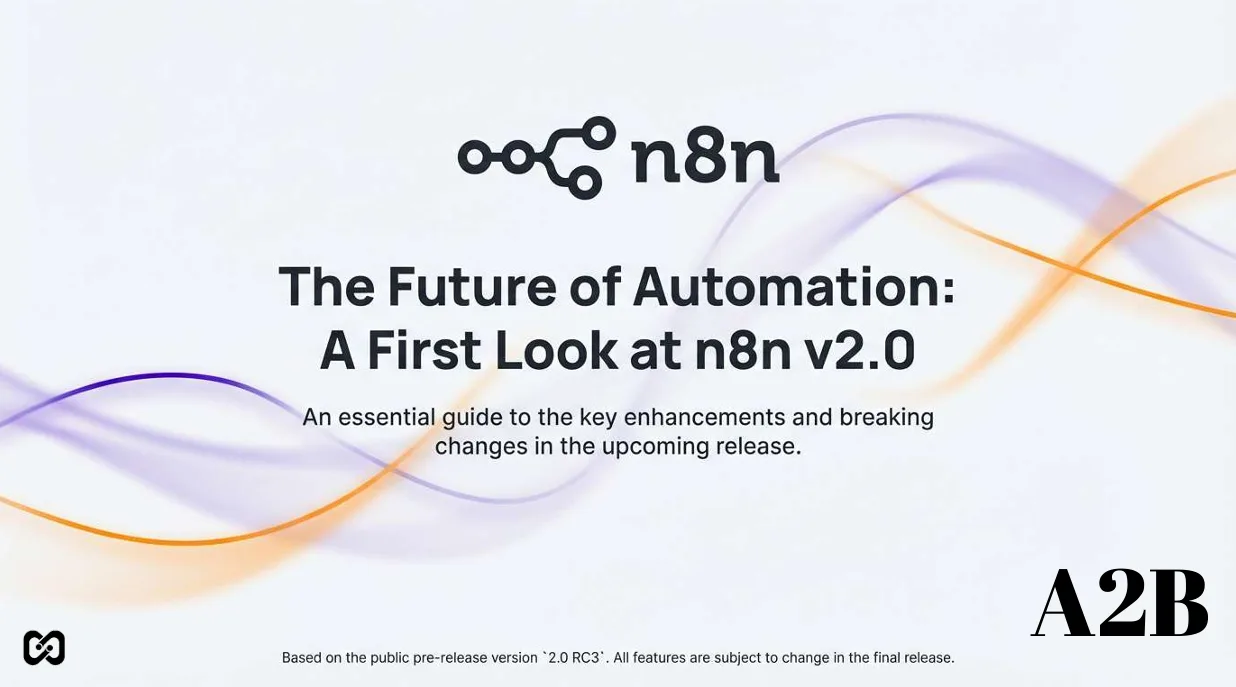 n8n

The Future of Automation: A First Look at n8n v2.0

An essential guide to the key enhancements and breaking changes in the upcoming release.

A2B

Based on the public pre-release version `2.0 RC3`. All features are subject to change in the final release.